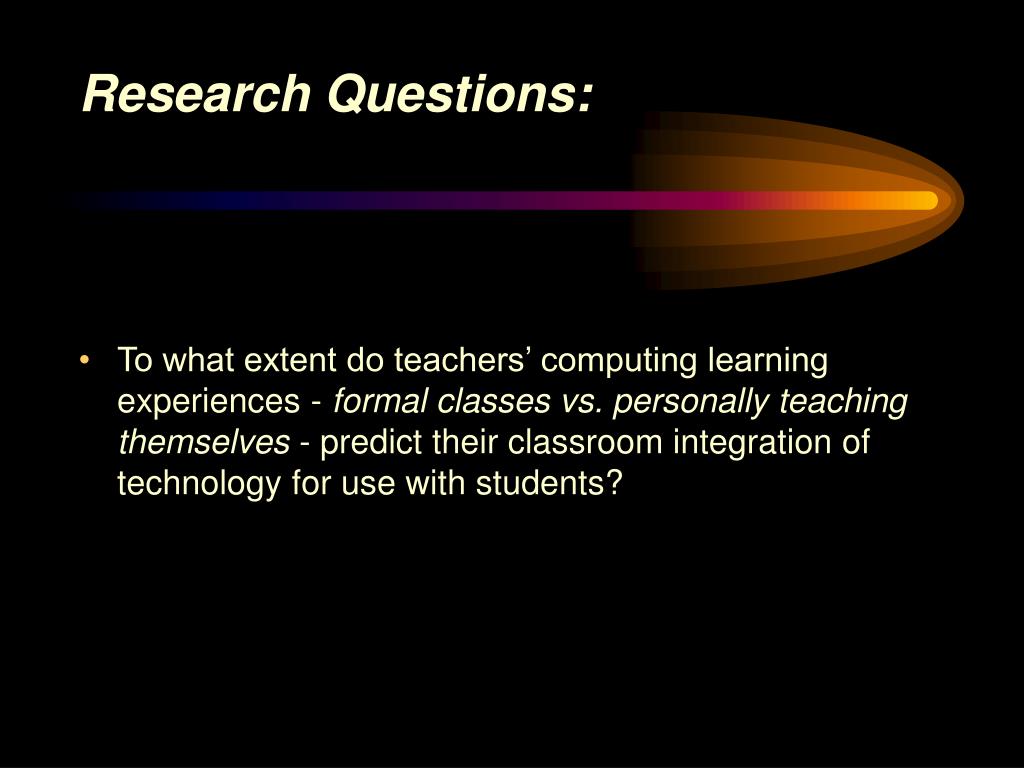 Research Questions:

• To what extent do teachers’ computing learning experiences - formal classes vs. personally teaching themselves - predict their classroom integration of technology for use with students?